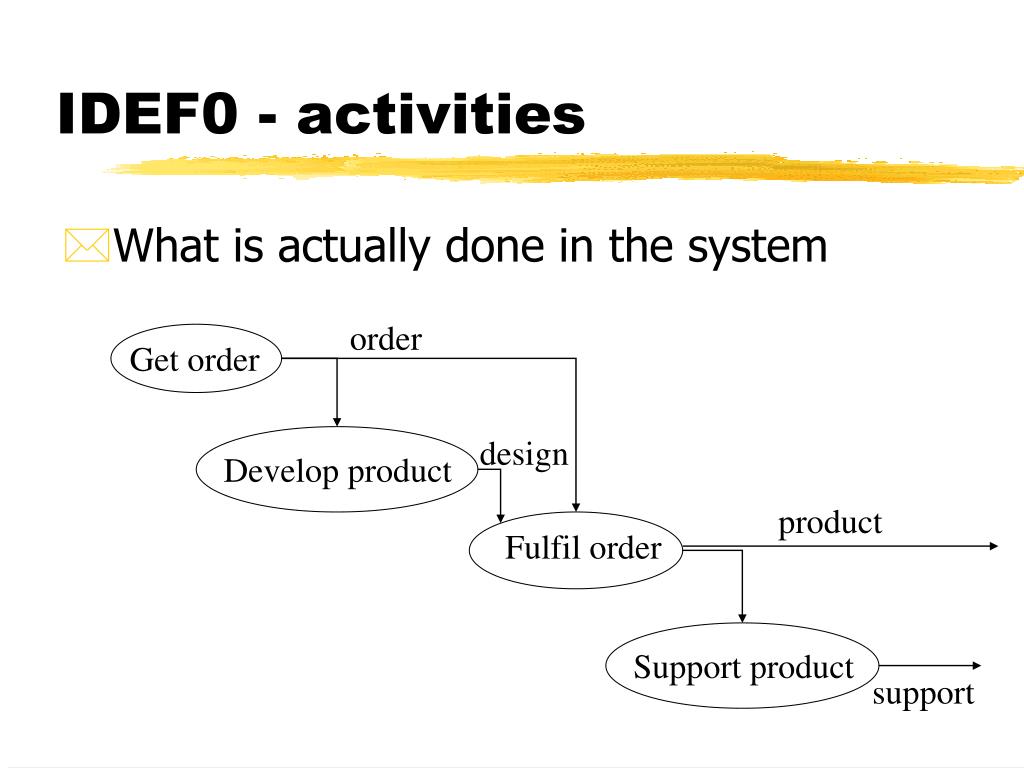 IDEF0 - activities

What is actually done in the system

Get order
order
Develop product
design
Fulfil order
product
Support product
support